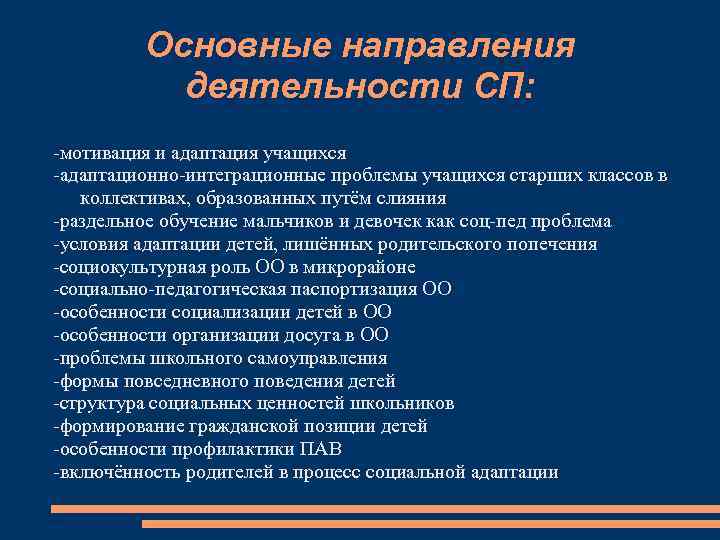 Основные направления деятельности СП:

-мотивация и адаптация учащихся
-адаптационно-интеграционные проблемы учащихся старших классов в коллективах, образованных путём слияния
-раздельное обучение мальчиков и девочек как соц-пед проблема
-условия адаптации детей, лишённых родительского попечения
-социокультурная роль ОО в микрорайоне
-социально-педагогическая паспортизация ОО
-особенности социализации детей в ОО
-особенности организации досуга в ОО
-проблемы школьного самоуправления
-формы повседневного поведения детей
-структура социальных ценностей школьников
-формирование гражданской позиции детей
-особенности профилактики ПАВ
-включённость родителей в процесс социальной адаптации